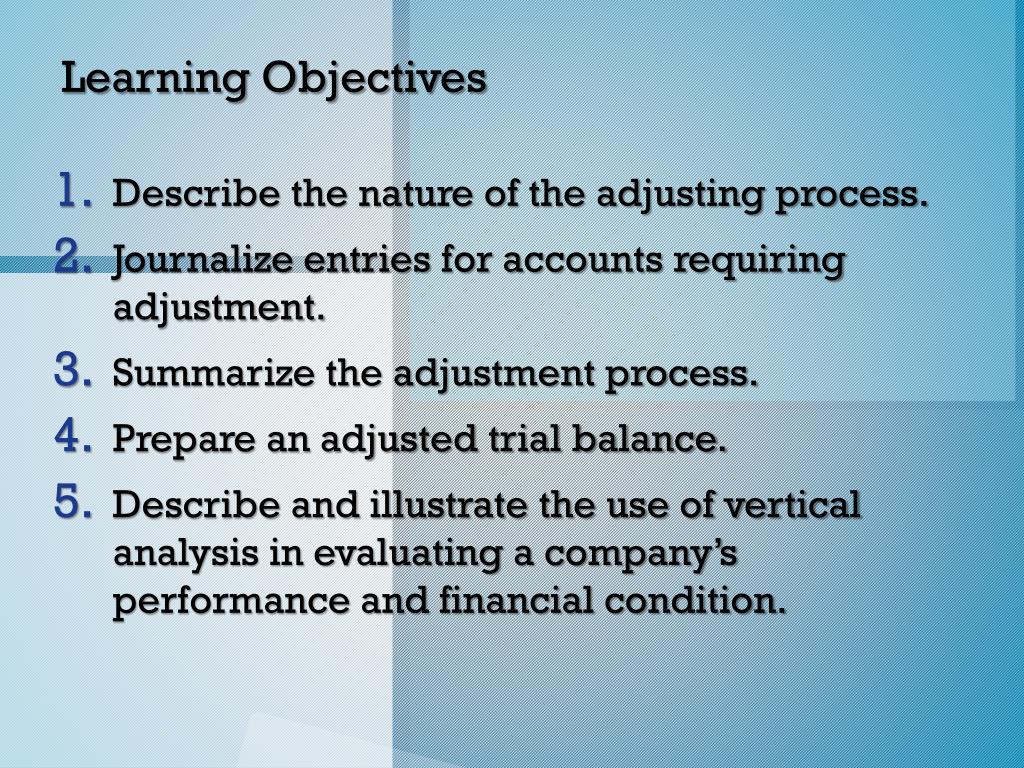 Learning Objectives

1. Describe the nature of the adjusting process.
2. Journalize entries for accounts requiring adjustment.
3. Summarize the adjustment process.
4. Prepare an adjusted trial balance.
5. Describe and illustrate the use of vertical analysis in evaluating a company’s performance and financial condition.